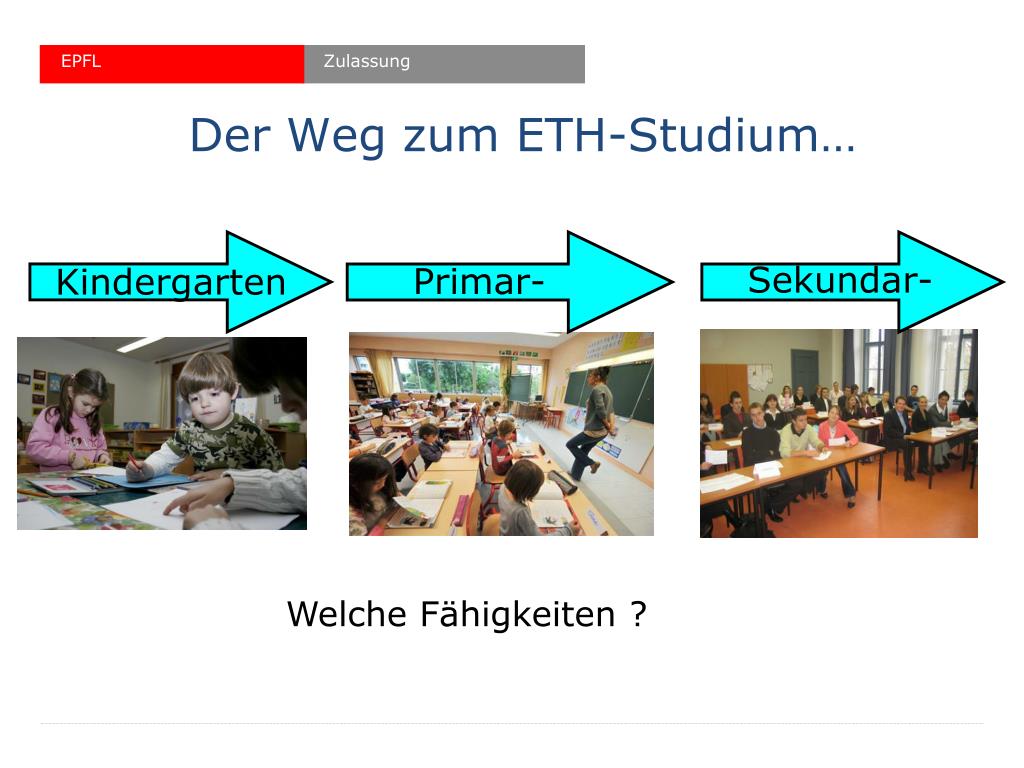 EPFL Zulassung

Der Weg zum ETH-Studium…

Kindergarten

Primar-

Sekundar-

Welche Fähigkeiten ?